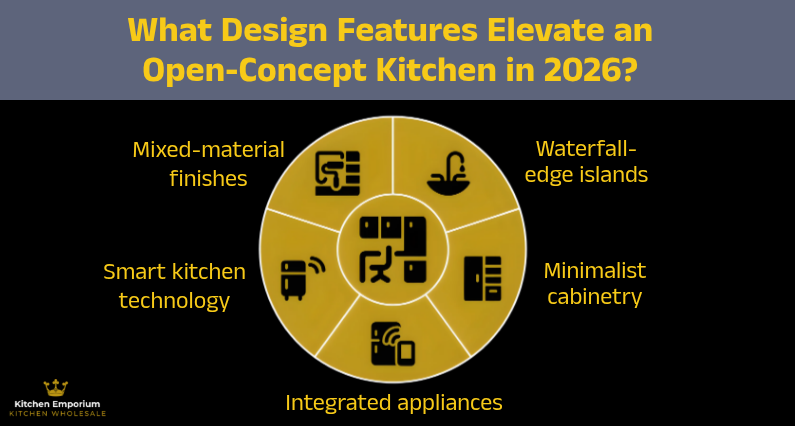 What Design Features Elevate an Open-Concept Kitchen in 2026?

Mixed-material finishes

Waterfall-edge islands

Smart kitchen technology

Minimalist cabinetry

Integrated appliances

Kitchen Emporium
KITCHEN WHOLESALE